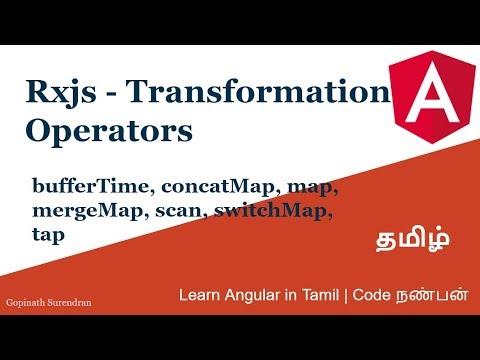 Rxjs - Transformation Operators

A

bufferTime, concatMap, map, mergeMap, scan, switchMap, tap

தமிழ்

Gopinath Surendran

Learn Angular in Tamil | Code நண்பன்